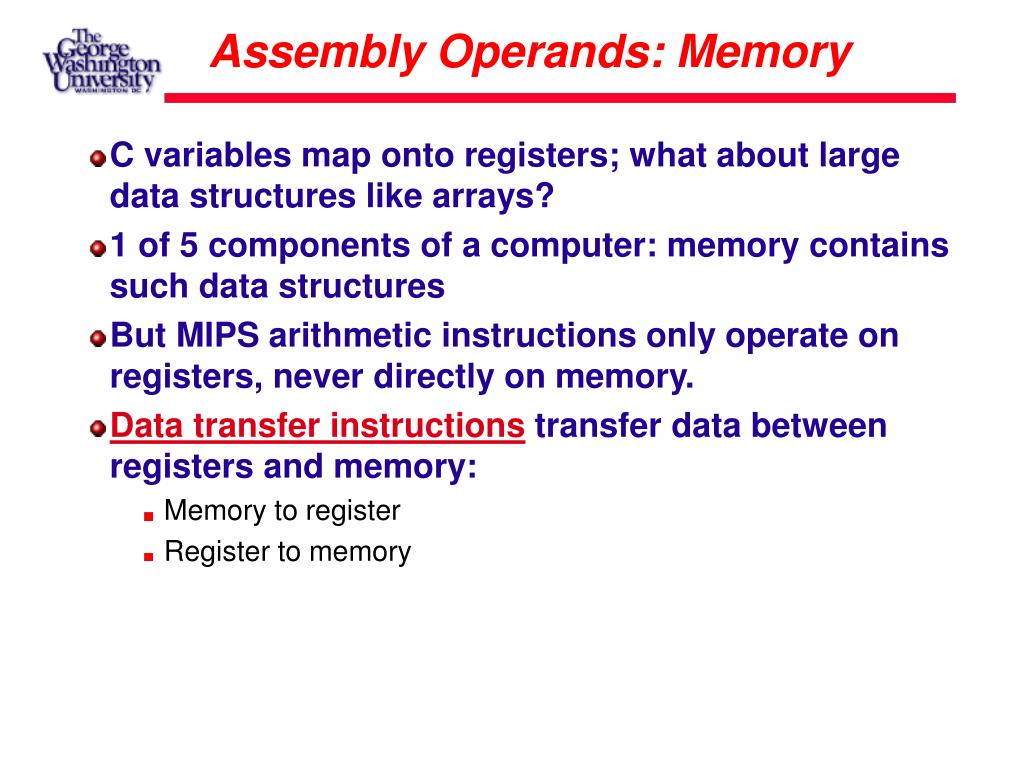 The George Washington University WASHINGTON DC

Assembly Operands: Memory

C variables map onto registers; what about large data structures like arrays?

1 of 5 components of a computer: memory contains such data structures

But MIPS arithmetic instructions only operate on registers, never directly on memory.

Data transfer instructions transfer data between registers and memory:

Memory to register

Register to memory